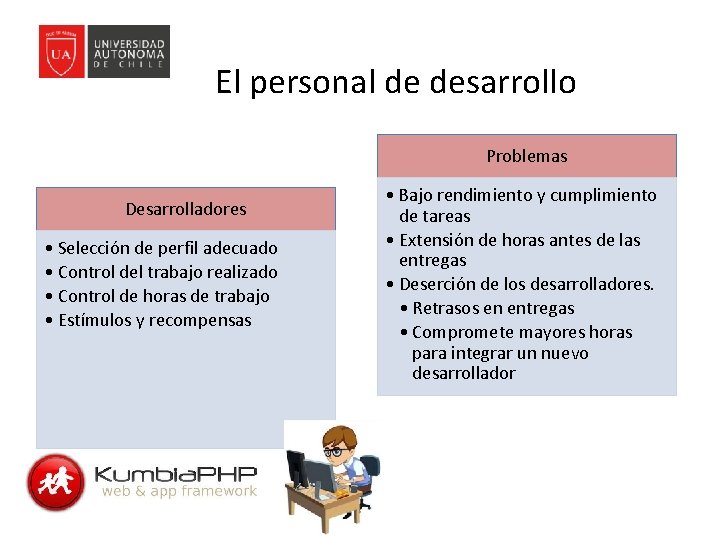 UA UNIVERSIDAD AUTONOMA DE CHILE

El personal de desarrollo

Desarrolladores

• Selección de perfil adecuado
• Control del trabajo realizado
• Control de horas de trabajo
• Estímulos y recompensas

Problemas

• Bajo rendimiento y cumplimiento de tareas
• Extensión de horas antes de las entregas
• Deserción de los desarrolladores.
 • Retrasos en entregas
 • Compromete mayores horas para integrar un nuevo desarrollador

KumbiaPHP
web & app framework